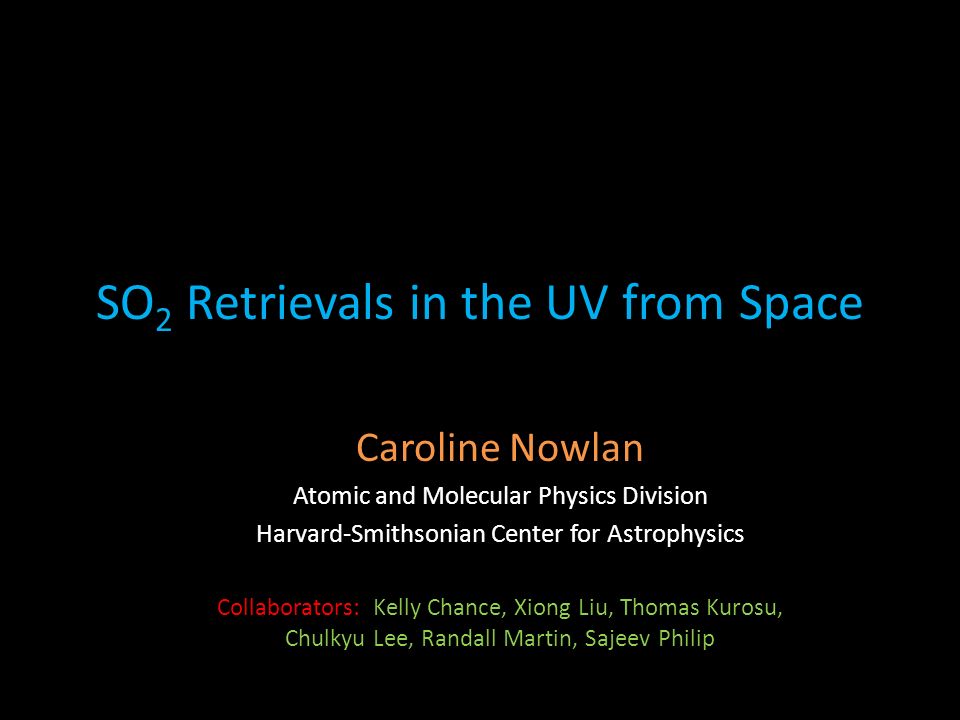 $SO_2$ Retrievals in the UV from Space

Caroline Nowlan

Atomic and Molecular Physics Division

Harvard-Smithsonian Center for Astrophysics

Collaborators: Kelly Chance, Xiong Liu, Thomas Kurosu, Chulkyu Lee, Randall Martin, Sajeev Philip